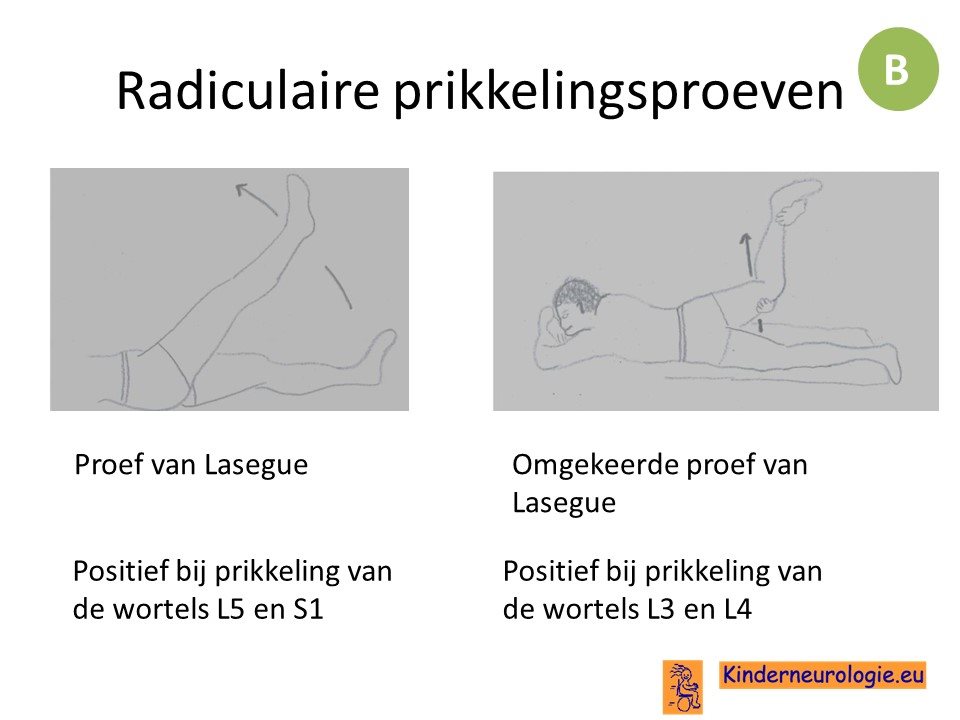 Radiculaire prikkelingsproeven

B

Proef van Lasegue

Positief bij prikkeling van de wortels L5 en S1

Omgekeerde proef van Lasegue

Positief bij prikkeling van de wortels L3 en L4

Kinderneurologie.eu